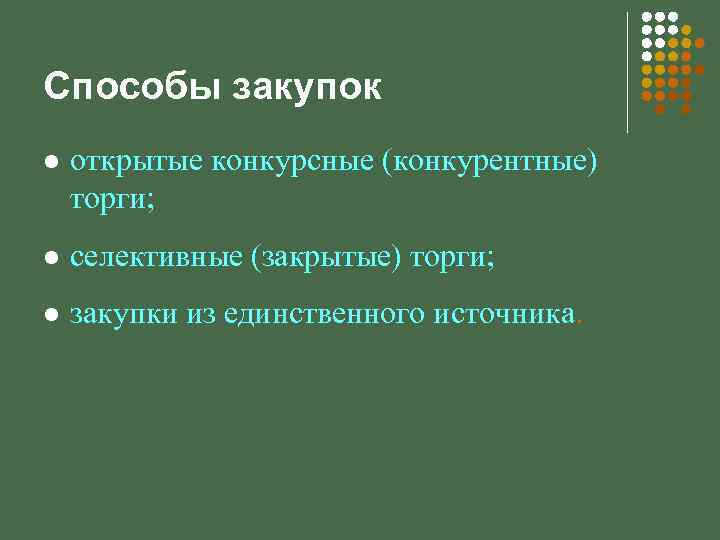 Способы закупок

- открытые конкурсные (конкурентные) торги;
- селективные (закрытые) торги;
- закупки из единственного источника.